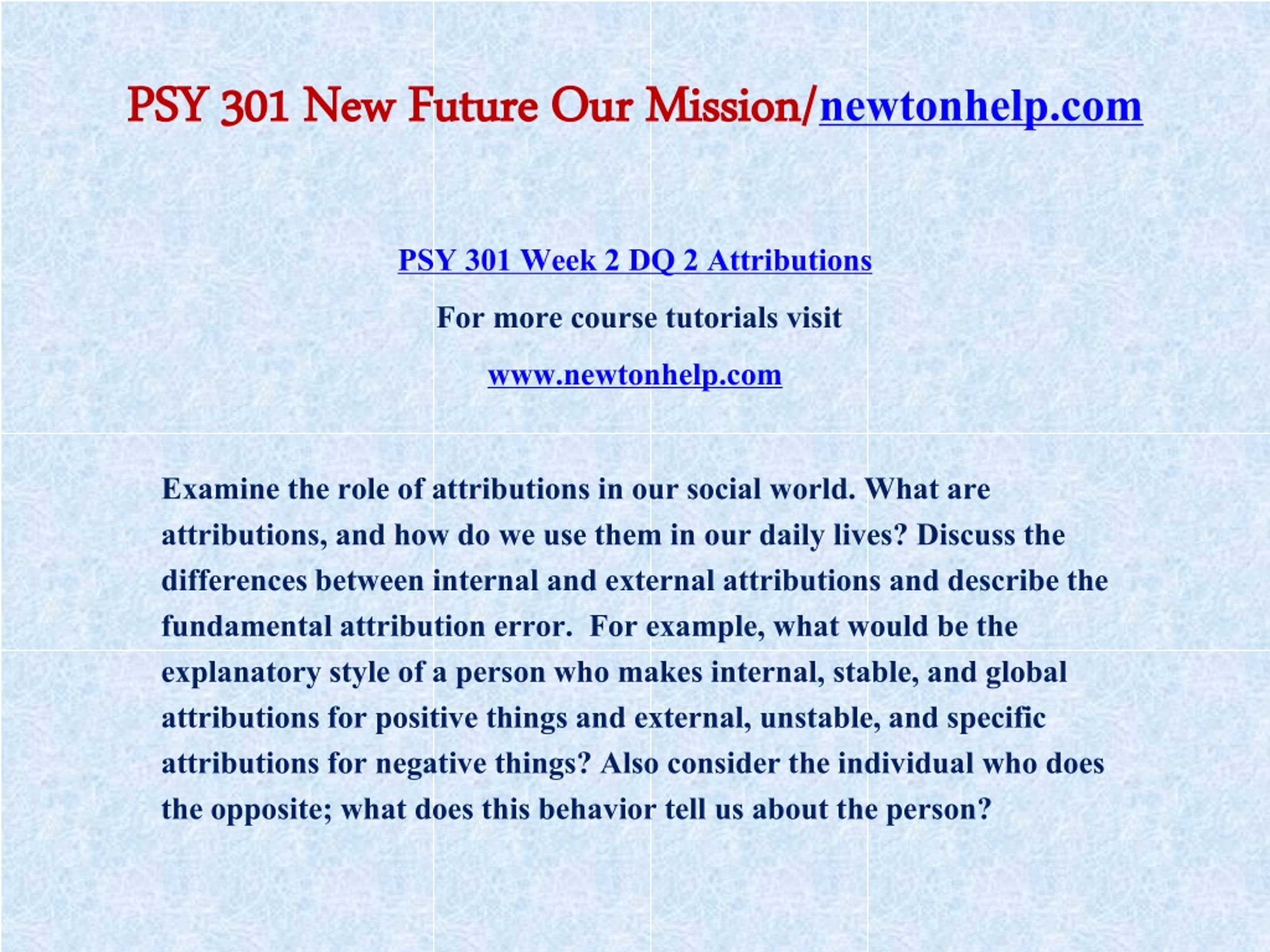 PSY 301 New Future Our Mission/newtonhelp.com

PSY 301 Week 2 DQ 2 Attributions

For more course tutorials visit

www.newtonhelp.com

Examine the role of attributions in our social world. What are attributions, and how do we use them in our daily lives? Discuss the differences between internal and external attributions and describe the fundamental attribution error. For example, what would be the explanatory style of a person who makes internal, stable, and global attributions for positive things and external, unstable, and specific attributions for negative things? Also consider the individual who does the opposite; what does this behavior tell us about the person?